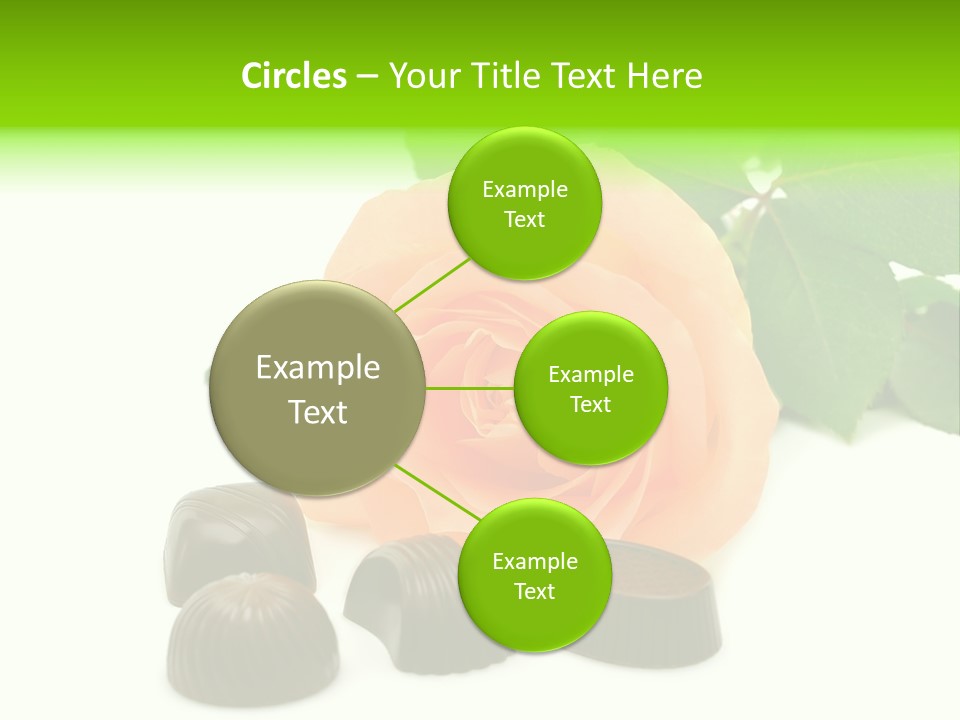 Circles – Your Title Text Here

Example Text

Example Text

Example Text

Example Text